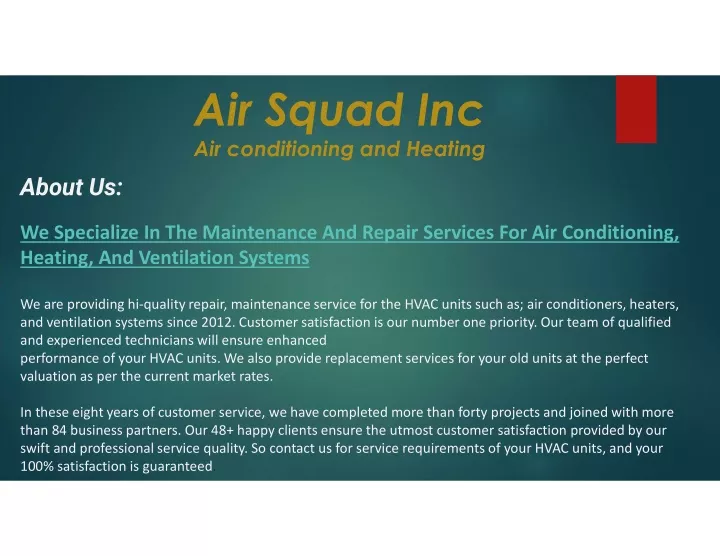 Air Squad Inc
Air conditioning and Heating

About Us:

We Specialize In The Maintenance And Repair Services For Air Conditioning, Heating, And Ventilation Systems

We are providing hi-quality repair, maintenance service for the HVAC units such as; air conditioners, heaters, and ventilation systems since 2012. Customer satisfaction is our number one priority. Our team of qualified and experienced technicians will ensure enhanced
performance of your HVAC units. We also provide replacement services for your old units at the perfect valuation as per the current market rates.

In these eight years of customer service, we have completed more than forty projects and joined with more than 84 business partners. Our 48+ happy clients ensure the utmost customer satisfaction provided by our swift and professional service quality. So contact us for service requirements of your HVAC units, and your 100% satisfaction is guaranteed